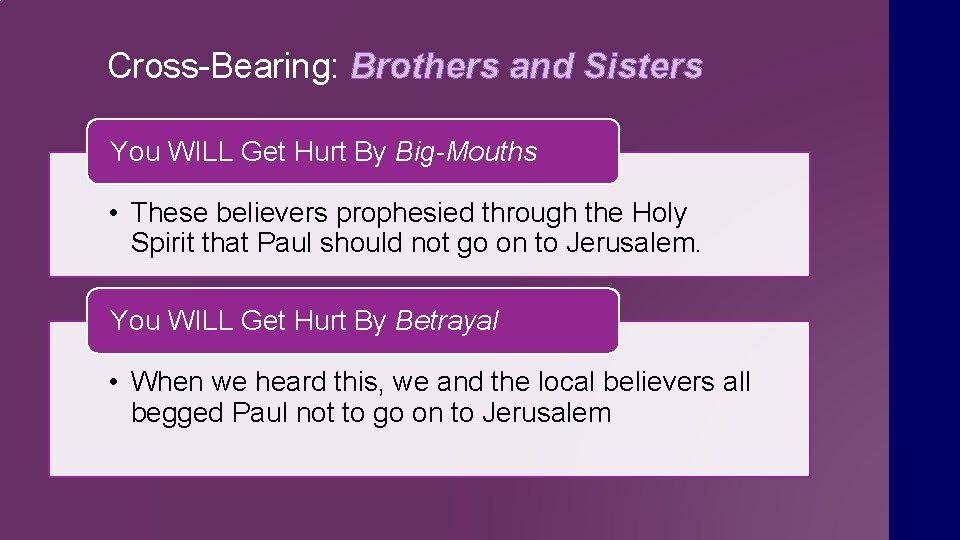 Cross-Bearing: Brothers and Sisters

You WILL Get Hurt By Big-Mouths

• These believers prophesied through the Holy Spirit that Paul should not go on to Jerusalem.

You WILL Get Hurt By Betrayal

• When we heard this, we and the local believers all begged Paul not to go on to Jerusalem